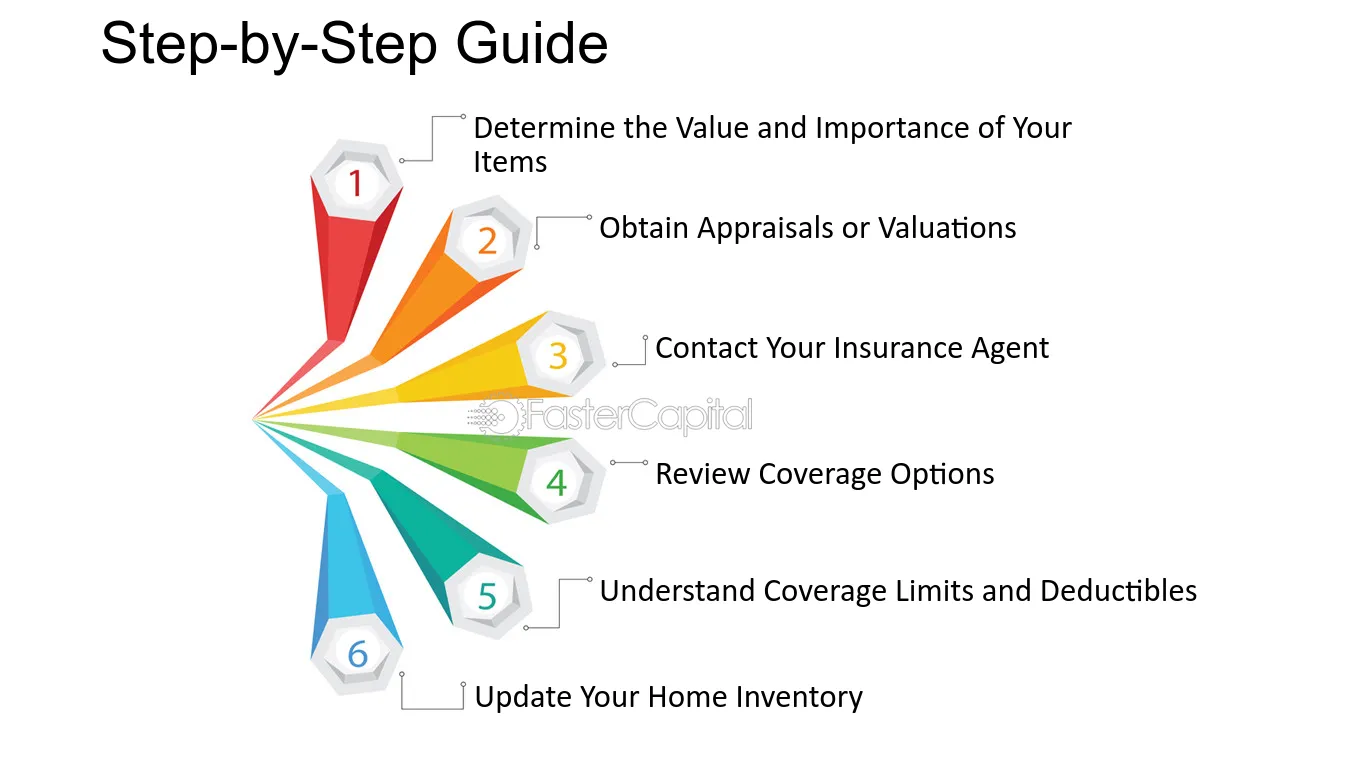 Step-by-Step Guide

1
Determine the Value and Importance of Your Items

2
Obtain Appraisals or Valuations

3
Contact Your Insurance Agent

FasterCapital

4
Review Coverage Options

5
Understand Coverage Limits and Deductibles

6
Update Your Home Inventory